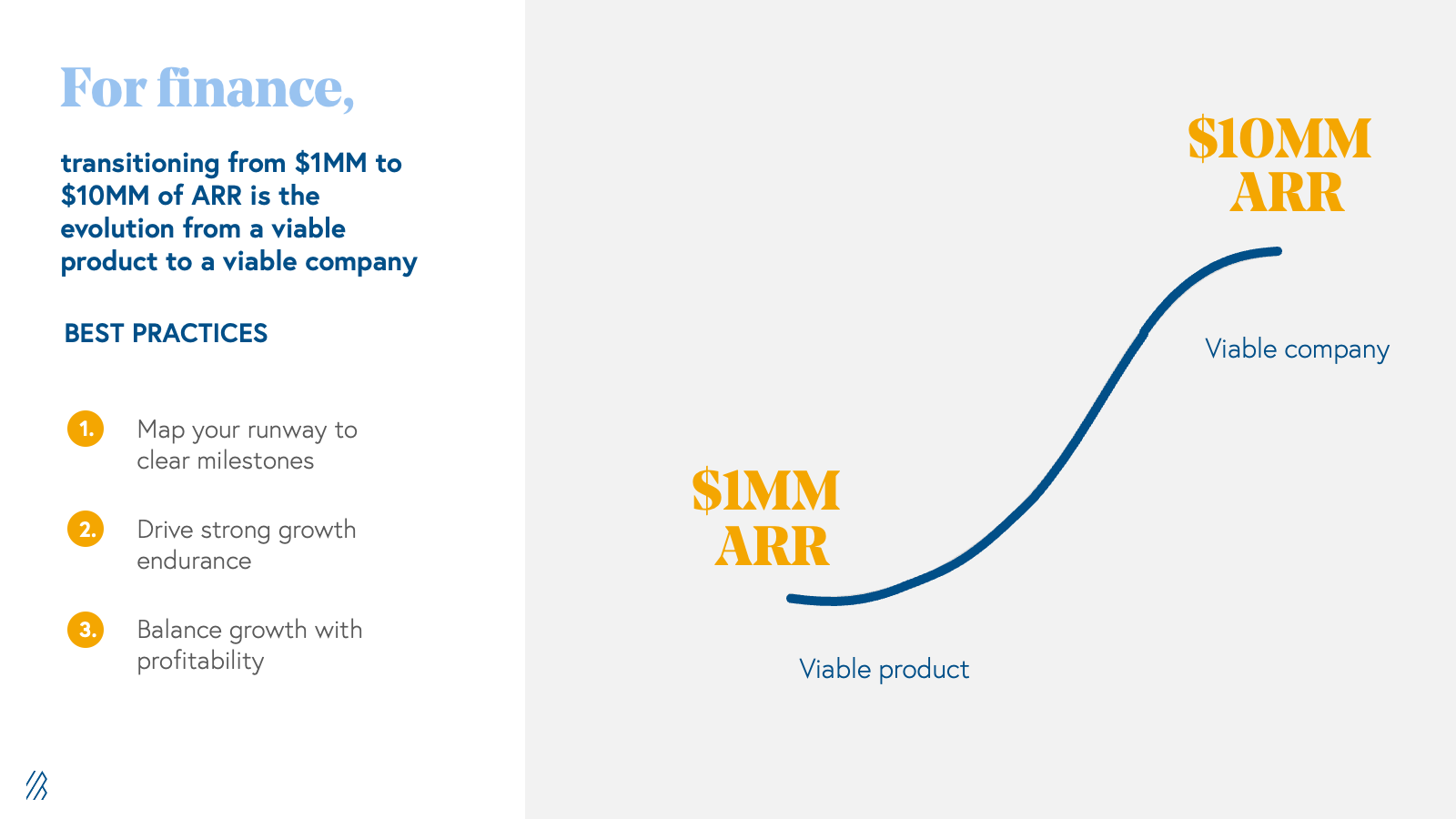 For finance,

transitioning from \$1MM to \$10MM of ARR is the evolution from a viable product to a viable company

BEST PRACTICES

1. Map your runway to clear milestones

2. Drive strong growth endurance

3. Balance growth with profitability

\$10MM ARR

Viable company

\$1MM ARR

Viable product